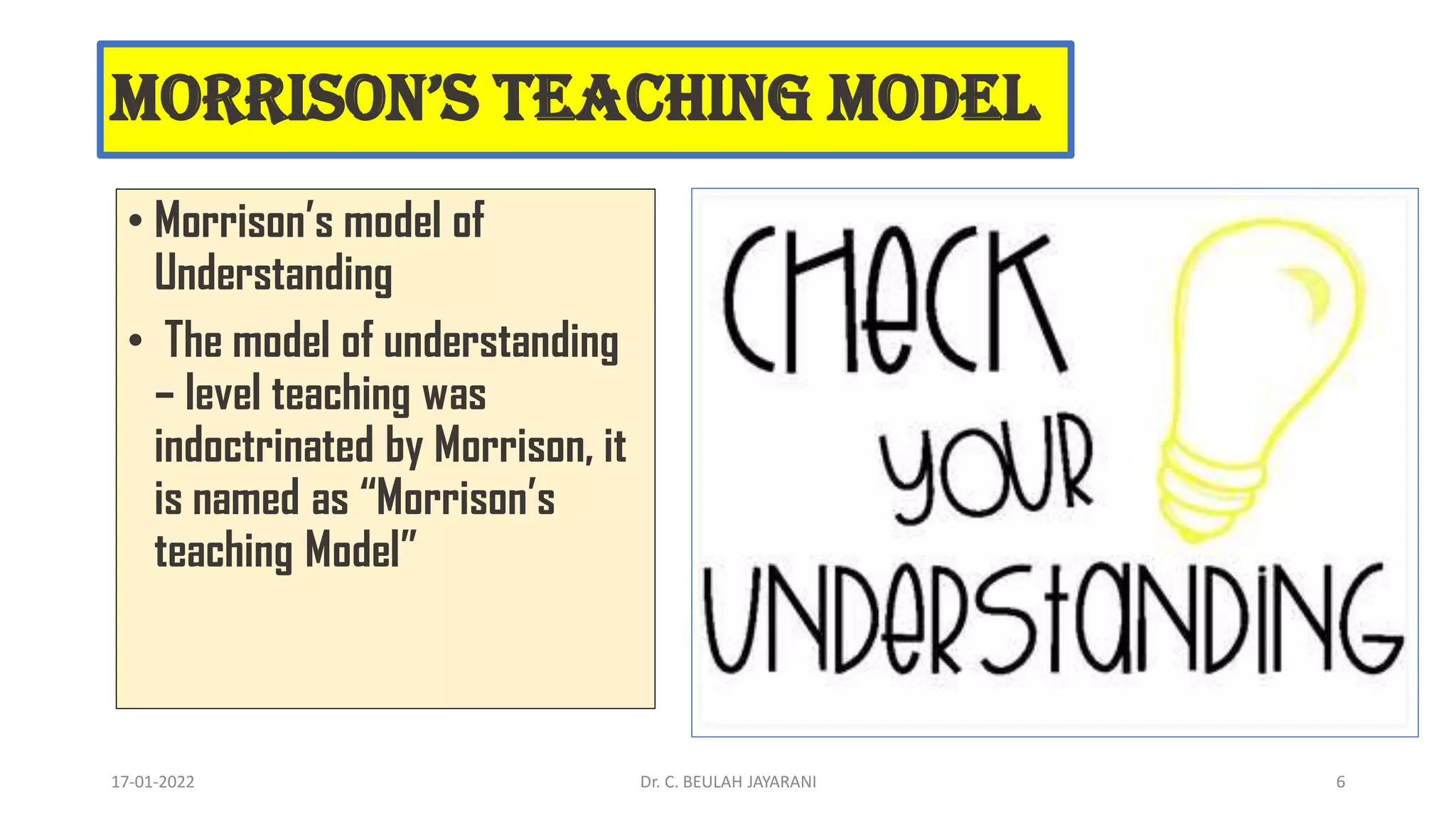 MORRISON'S TEACHING MODEL

• Morrison's model of Understanding

• The model of understanding – level teaching was indoctrinated by Morrison, it is named as "Morrison's teaching Model"

CHECK YOUR UNDERSTANDING

17-01-2022

Dr. C. BEULAH JAYARANI

6